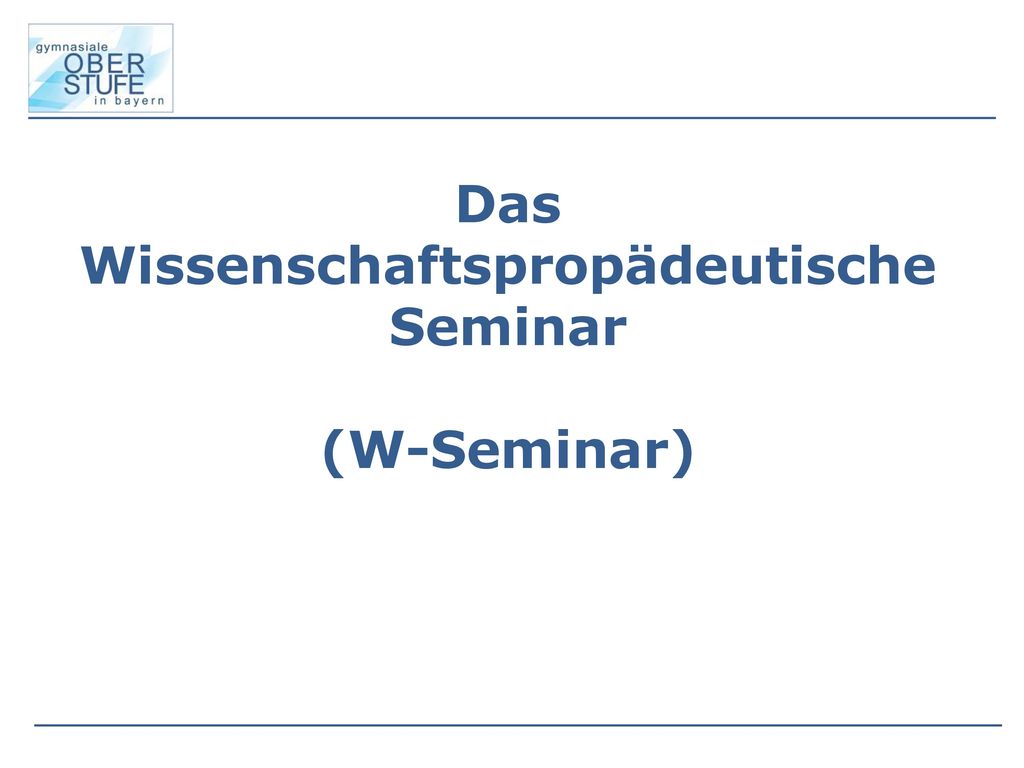 gymnasiale
OBER
STUFE
in bayern

Das Wissenschaftspropädeutische Seminar

(W-Seminar)